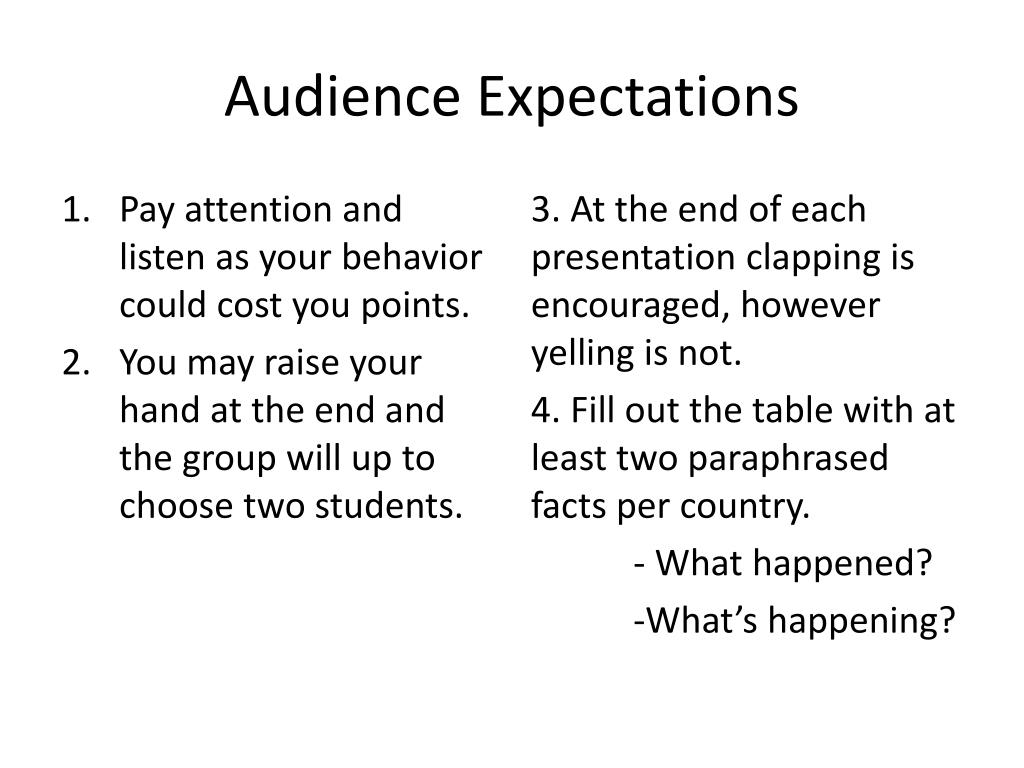 Audience Expectations

1. Pay attention and listen as your behavior could cost you points.
2. You may raise your hand at the end and the group will up to choose two students.

3. At the end of each presentation clapping is encouraged, however yelling is not.

4. Fill out the table with at least two paraphrased facts per country.

- What happened?

-What's happening?